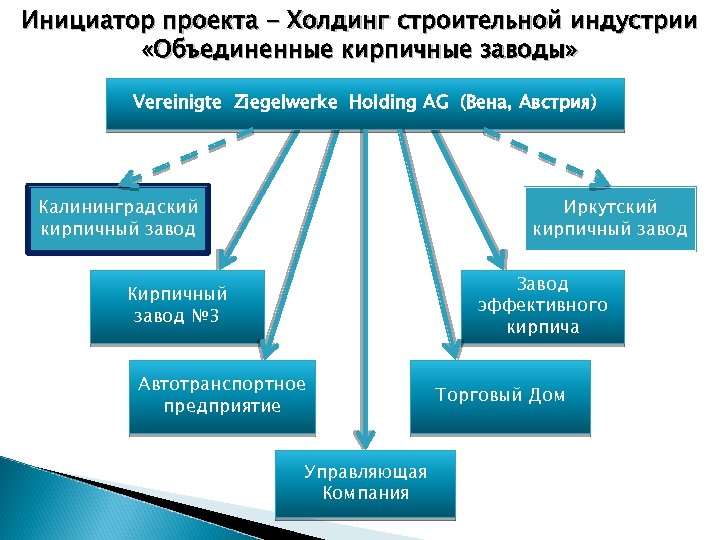 Инициатор проекта – Холдинг строительной индустрии «Объединенные кирпичные заводы»

Vereinigte Ziegelwerke Holding AG (Вена, Австрия)

Калининградский кирпичный завод

Иркутский кирпичный завод

Кирпичный завод №3

Завод эффективного кирпича

Автотранспортное предприятие

Торговый Дом

Управляющая Компания